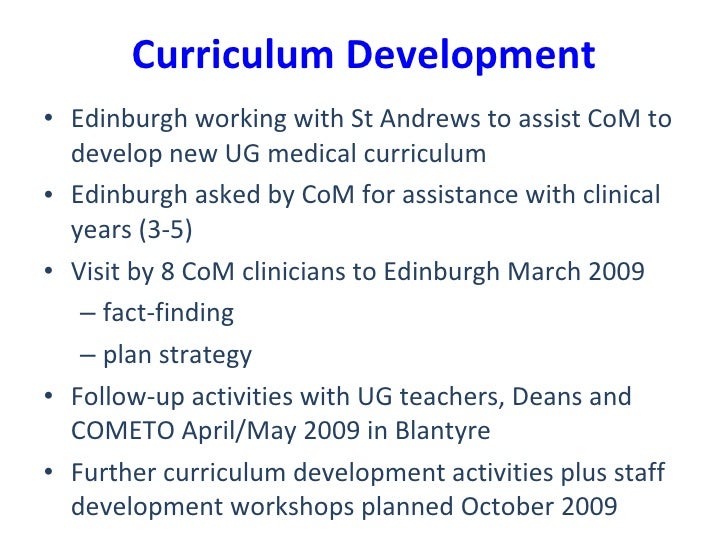 Curriculum Development

• Edinburgh working with St Andrews to assist CoM to develop new UG medical curriculum

• Edinburgh asked by CoM for assistance with clinical years (3-5)

• Visit by 8 CoM clinicians to Edinburgh March 2009
– fact-finding
– plan strategy

• Follow-up activities with UG teachers, Deans and COMETO April/May 2009 in Blantyre

• Further curriculum development activities plus staff development workshops planned October 2009